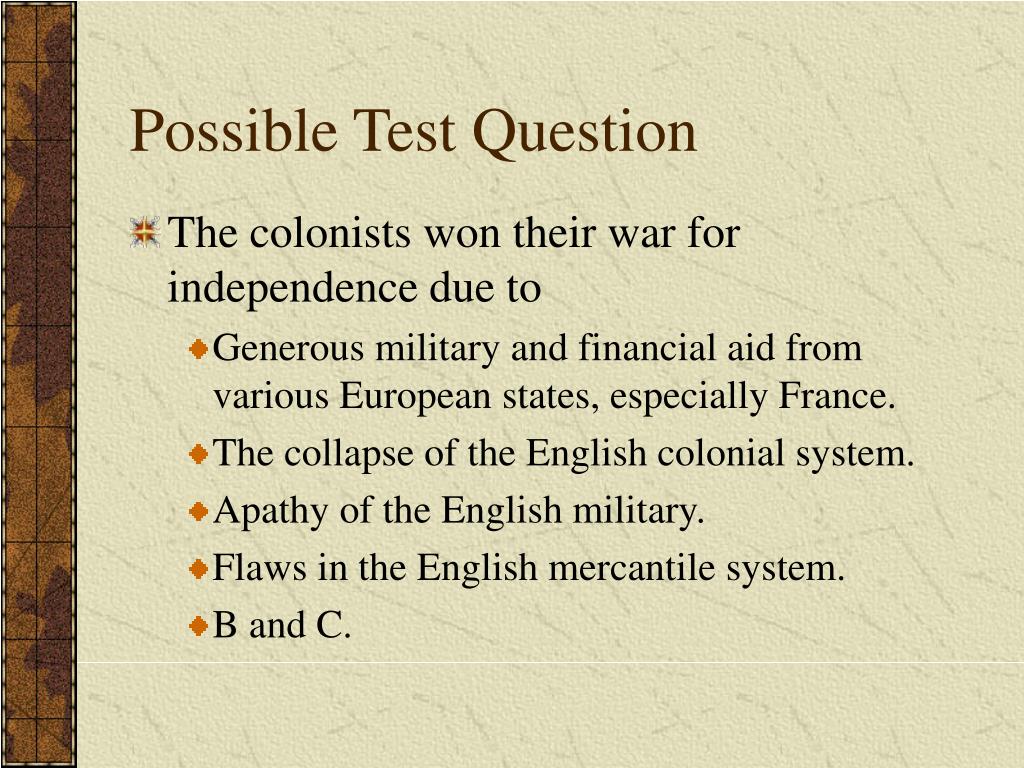 Possible Test Question

The colonists won their war for independence due to

Generous military and financial aid from various European states, especially France.

The collapse of the English colonial system.

Apathy of the English military.

Flaws in the English mercantile system.

B and C.